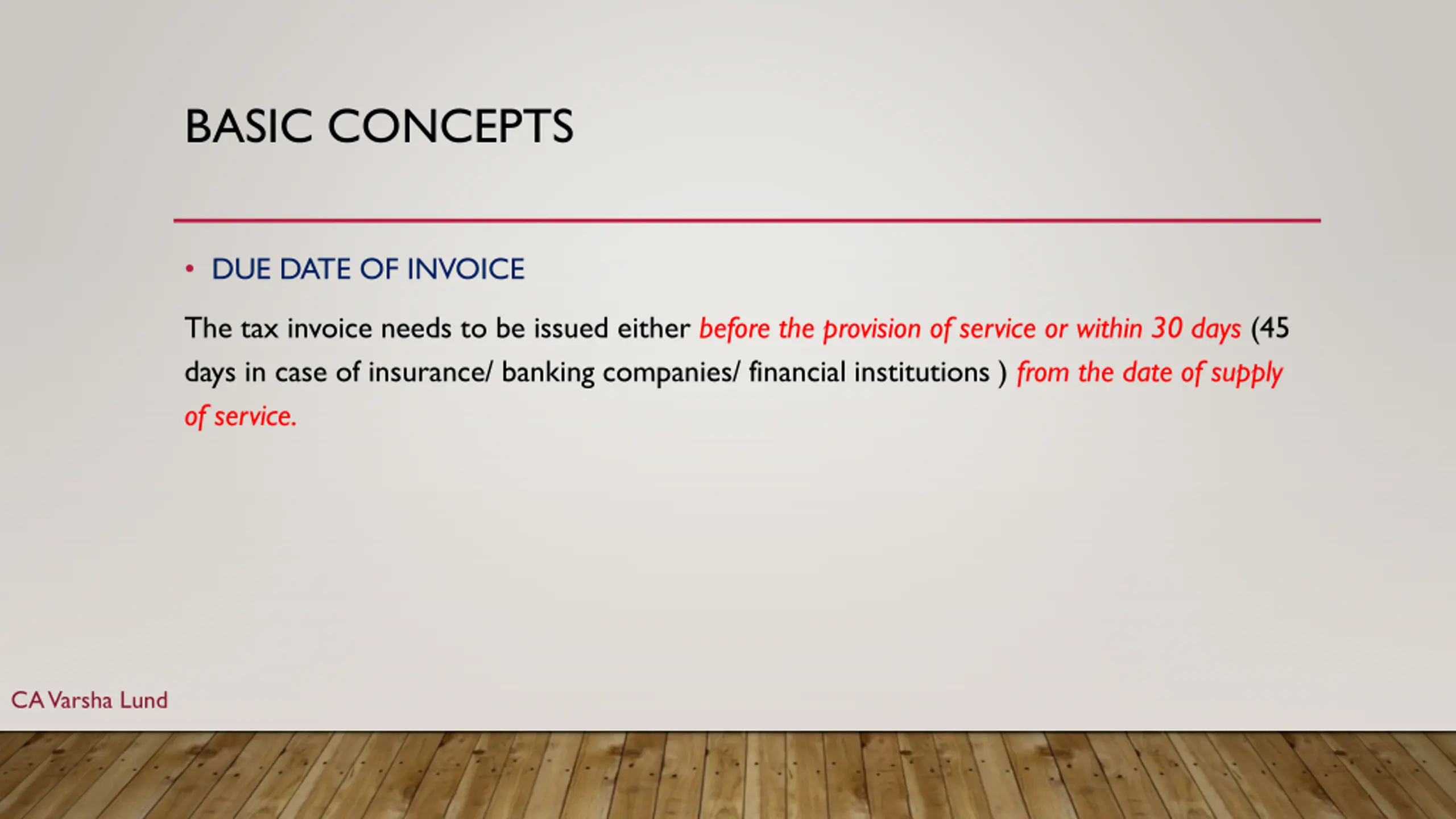 BASIC CONCEPTS

• DUE DATE OF INVOICE

The tax invoice needs to be issued either before the provision of service or within 30 days (45 days in case of insurance/ banking companies/ financial institutions ) from the date of supply of service.

CA Varsha Lund